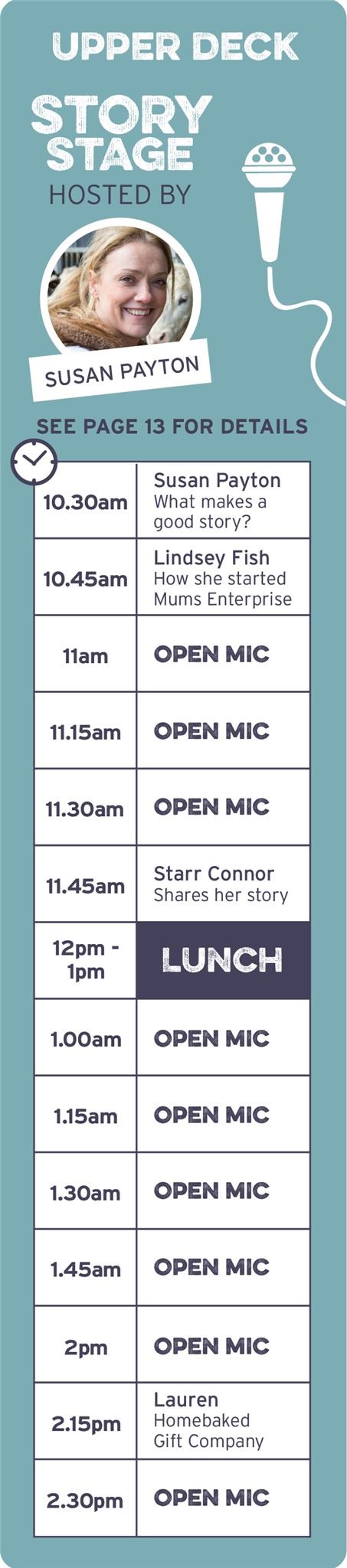 UPPER DECK

STORY STAGE

HOSTED BY

SUSAN PAYTON

SEE PAGE 13 FOR DETAILS

| | |
|---|---|
| 10.30am | Susan Payton What makes a good story? |
| 10.45am | Lindsey Fish How she started Mums Enterprise |
| 11am | OPEN MIC |
| 11.15am | OPEN MIC |
| 11.30am | OPEN MIC |
| 11.45am | Starr Connor Shares her story |
| 12pm - 1pm | LUNCH |
| 1.00am | OPEN MIC |
| 1.15am | OPEN MIC |
| 1.30am | OPEN MIC |
| 1.45am | OPEN MIC |
| 2pm | OPEN MIC |
| 2.15pm | Lauren Homebaked Gift Company |
| 2.30pm | OPEN MIC |